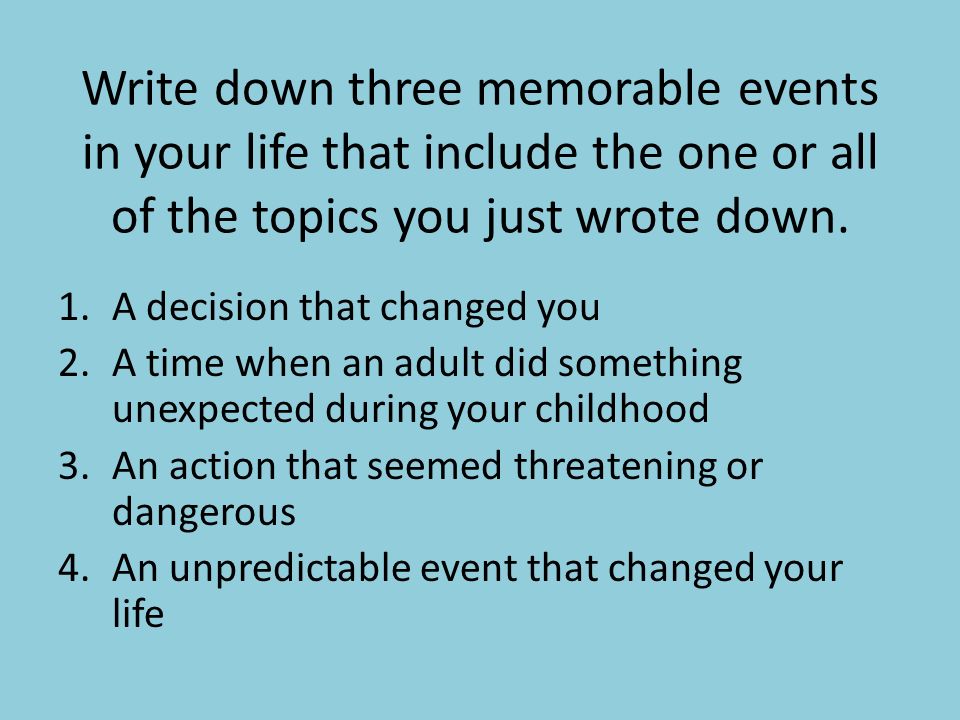 Write down three memorable events in your life that include the one or all of the topics you just wrote down.

1. A decision that changed you
2. A time when an adult did something unexpected during your childhood
3. An action that seemed threatening or dangerous
4. An unpredictable event that changed your life